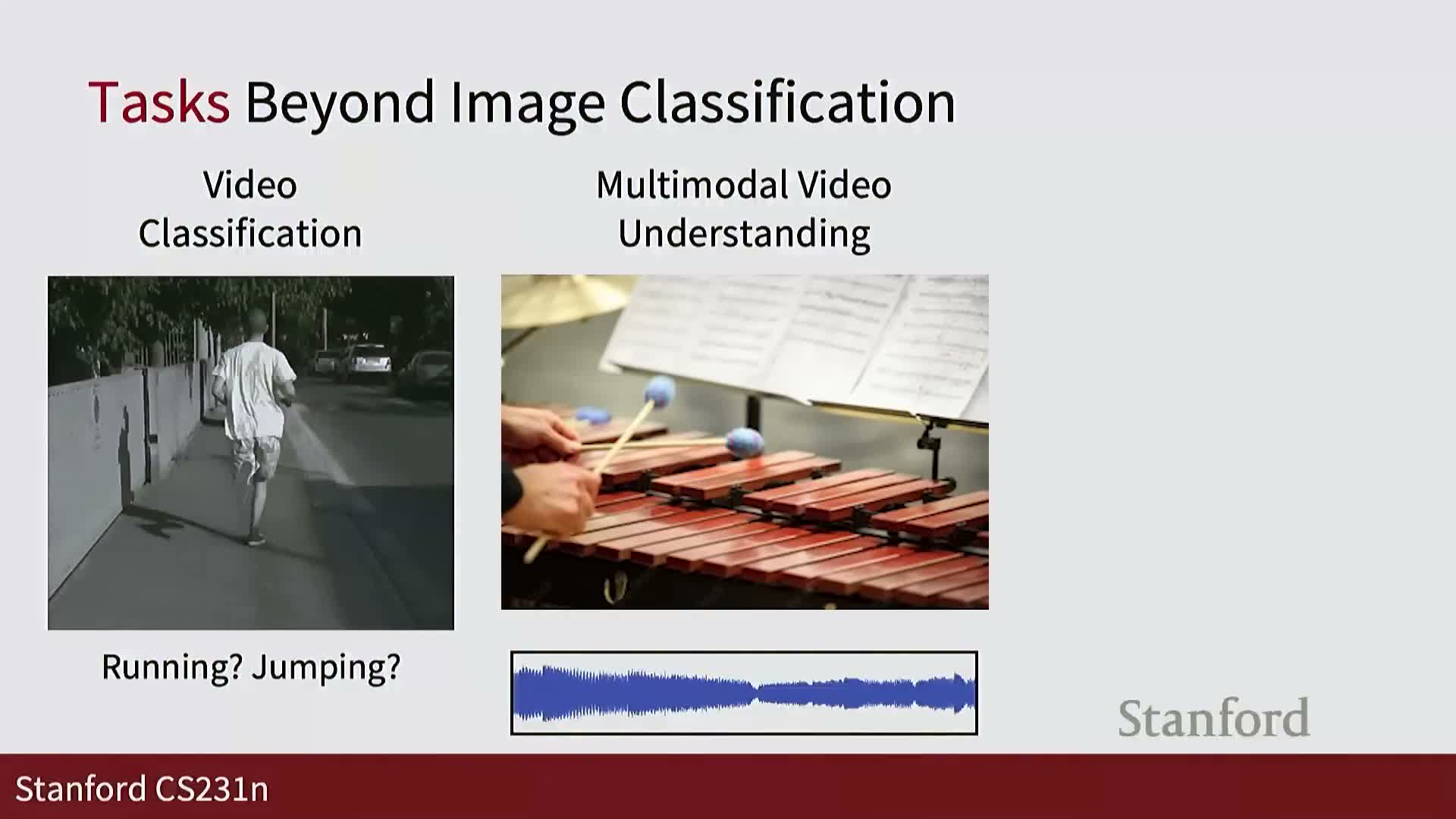 Tasks Beyond Image Classification

Video Classification

Running? Jumping?

Multimodal Video Understanding

Stanford

Stanford CS231n